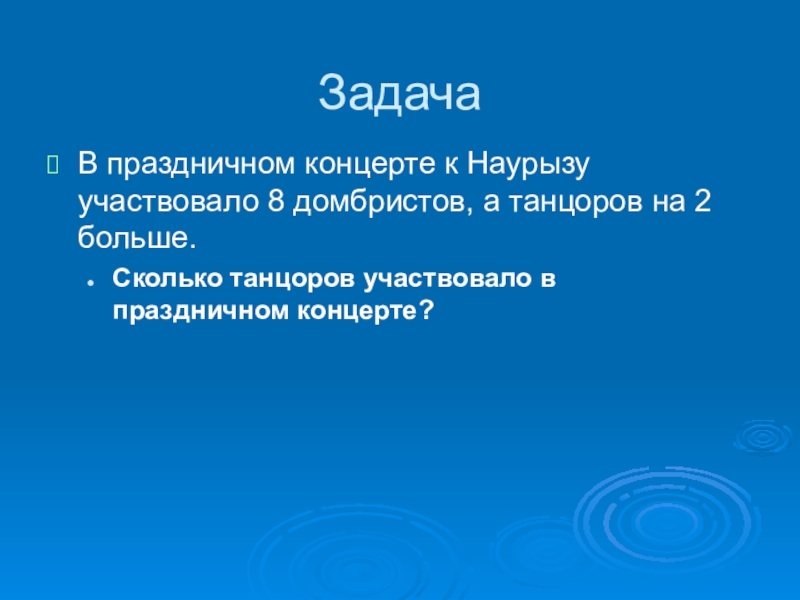 Задача

В праздничном концерте к Наурызу участвовало 8 домбристов, а танцоров на 2 больше.

Сколько танцоров участвовало в праздничном концерте?